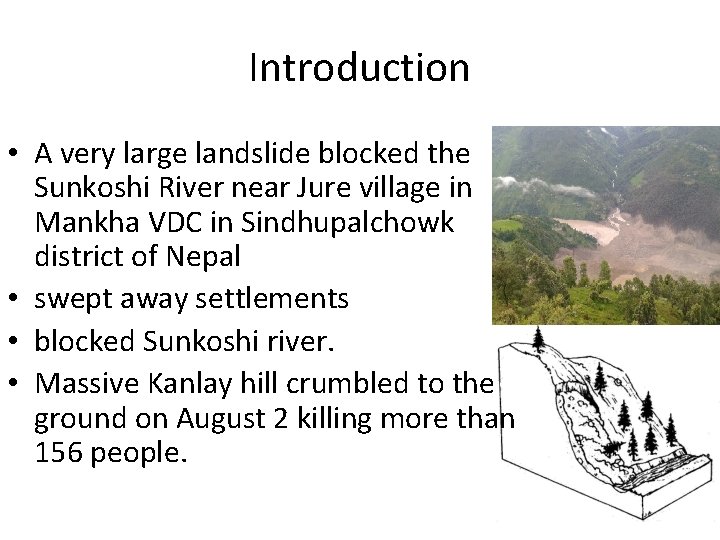 Introduction

• A very large landslide blocked the Sunkoshi River near Jure village in Mankha VDC in Sindhupalchowk district of Nepal
• swept away settlements
• blocked Sunkoshi river.
• Massive Kanlay hill crumbled to the ground on August 2 killing more than 156 people.